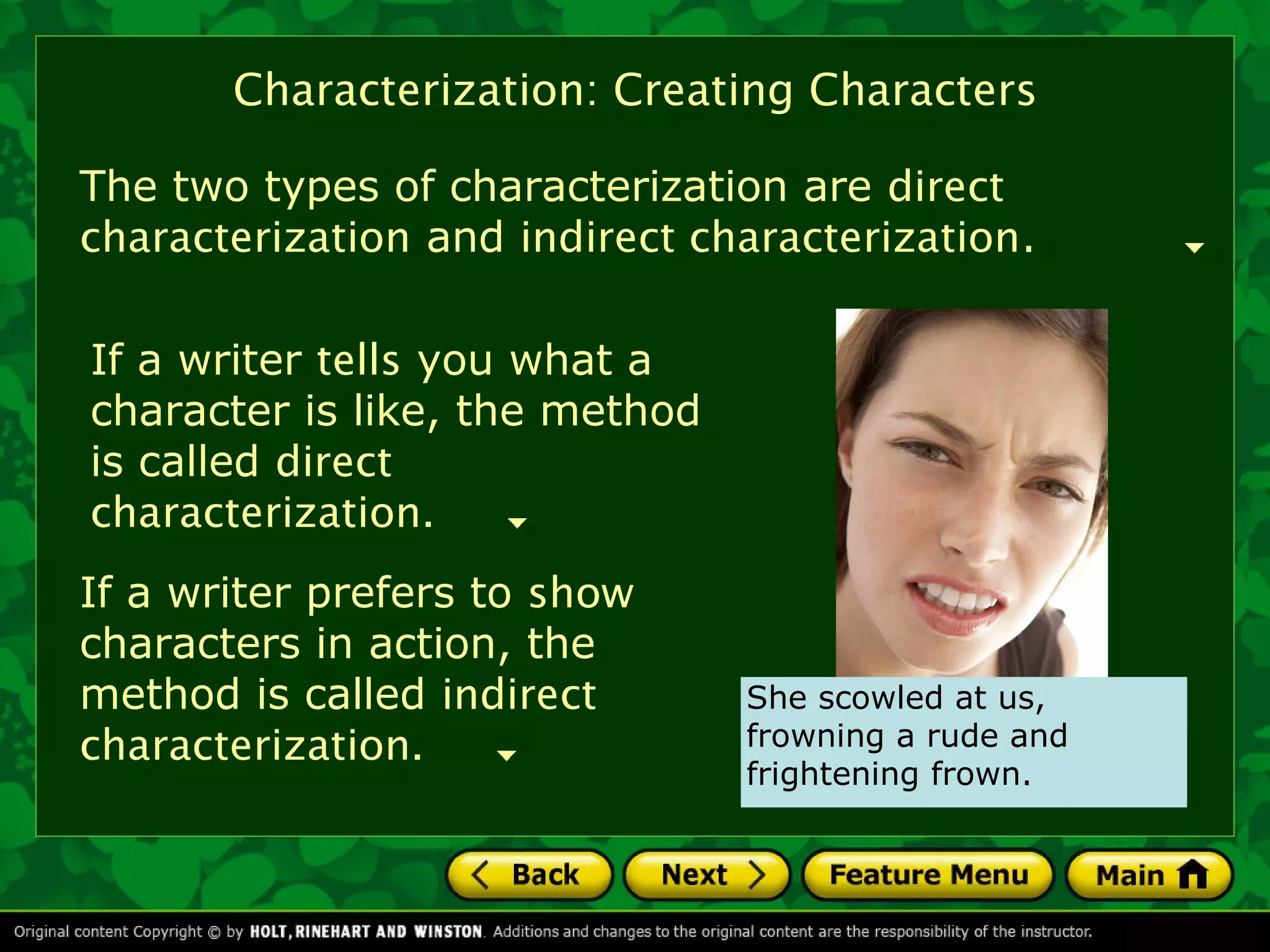 Characterization: Creating Characters

The two types of characterization are direct characterization and indirect characterization.

If a writer tells you what a character is like, the method is called direct characterization.

If a writer prefers to show characters in action, the method is called indirect characterization.

She scowled at us, frowning a rude and frightening frown.

Back Next Feature Menu Main

Original content Copyright © by HOLT, RINEHART AND WINSTON. Additions and changes to the original content are the responsibility of the instructor.